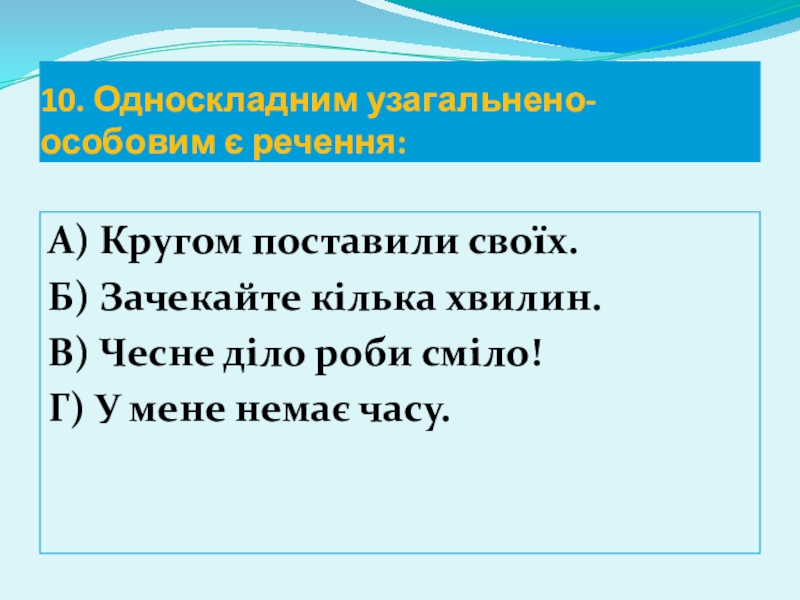 10. Односкладним узагальнено-особовим є речення:

А) Кругом поставили своїх.

Б) Зачекайте кілька хвилин.

В) Чесне діло роби сміло!

Г) У мене немає часу.